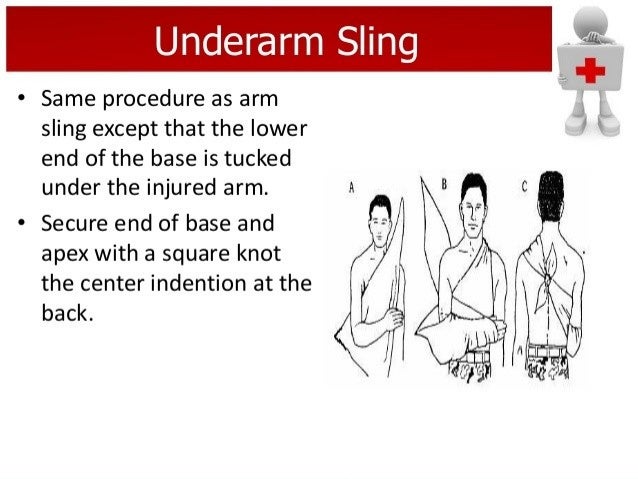 Underarm Sling

• Same procedure as arm sling except that the lower end of the base is tucked under the injured arm.

• Secure end of base and apex with a square knot the center indention at the back.

A

B

C